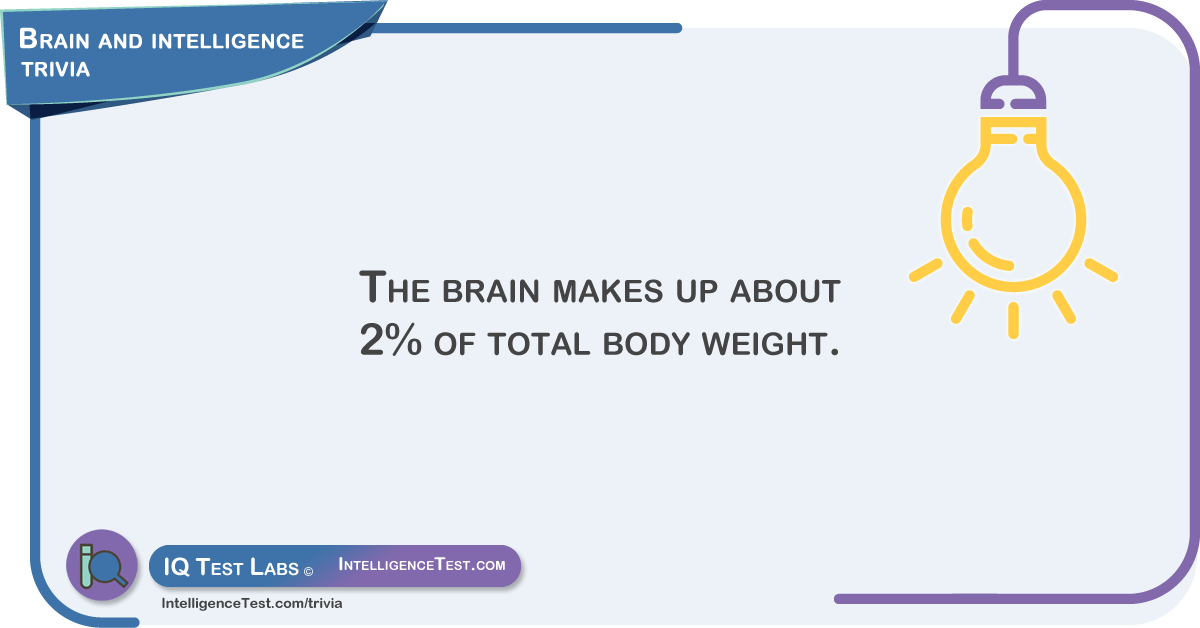 Brain and intelligence trivia

The brain makes up about 2% of total body weight.

IQ Test Labs © IntelligenceTest.com

IntelligenceTest.com/trivia